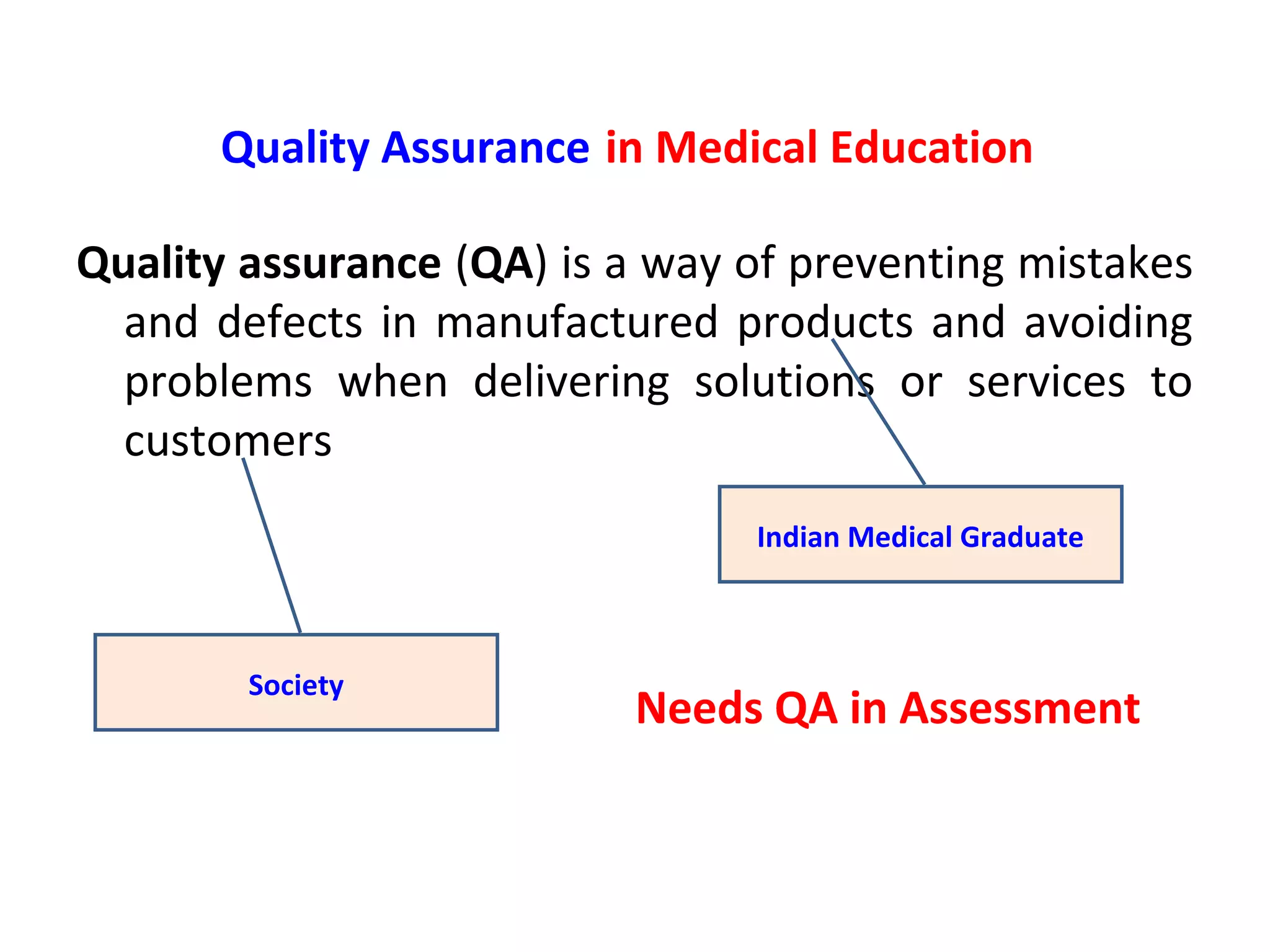 Quality Assurance in Medical Education

Quality assurance (QA) is a way of preventing mistakes and defects in manufactured products and avoiding problems when delivering solutions or services to customers

Indian Medical Graduate

Society

Needs QA in Assessment